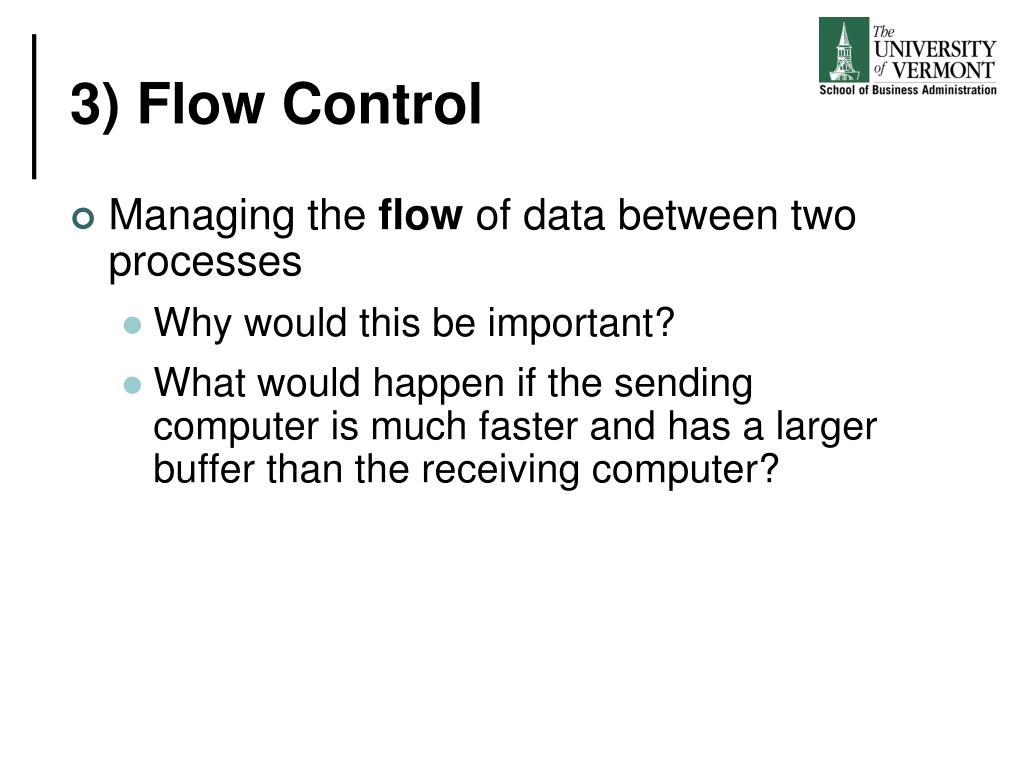 3) Flow Control

The UNIVERSITY of VERMONT
School of Business Administration

Managing the flow of data between two processes

Why would this be important?

What would happen if the sending computer is much faster and has a larger buffer than the receiving computer?